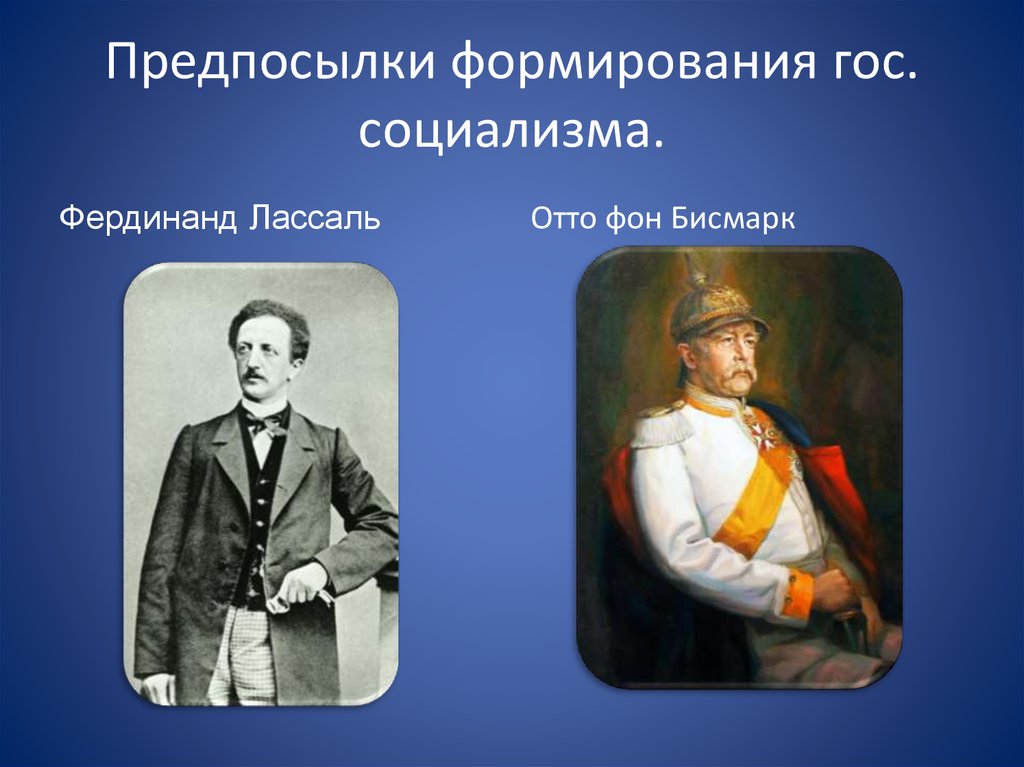 Предпосылки формирования гос. социализма.

Фердинанд Лассаль

Отто фон Бисмарк